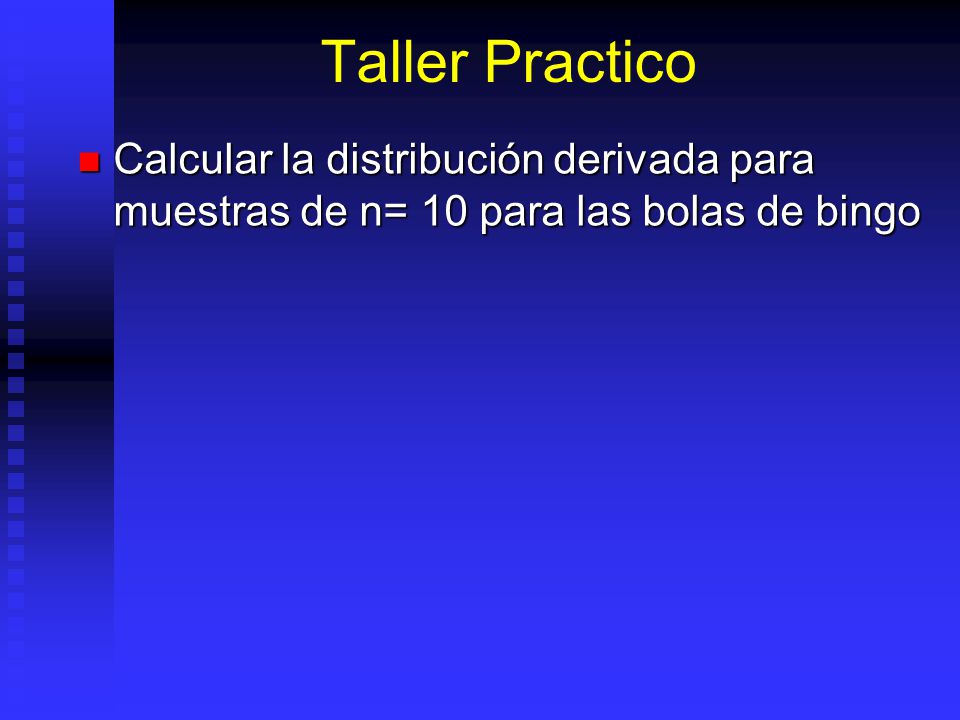 Taller Practico

Calcular la distribución derivada para muestras de n= 10 para las bolas de bingo